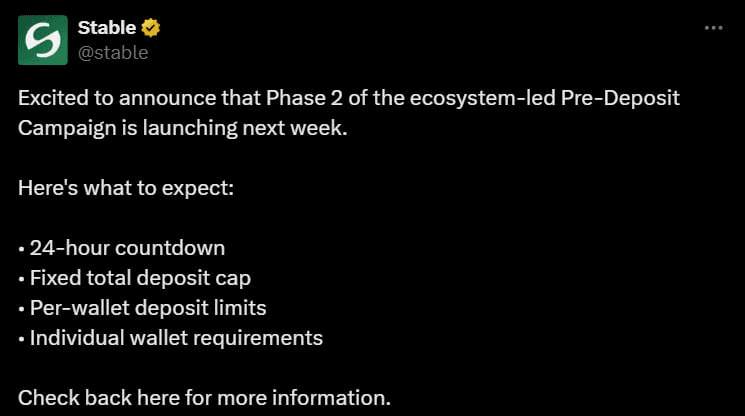 Stable
@stable

Excited to announce that Phase 2 of the ecosystem-led Pre-Deposit Campaign is launching next week.

Here's what to expect:

• 24-hour countdown
• Fixed total deposit cap
• Per-wallet deposit limits
• Individual wallet requirements

Check back here for more information.